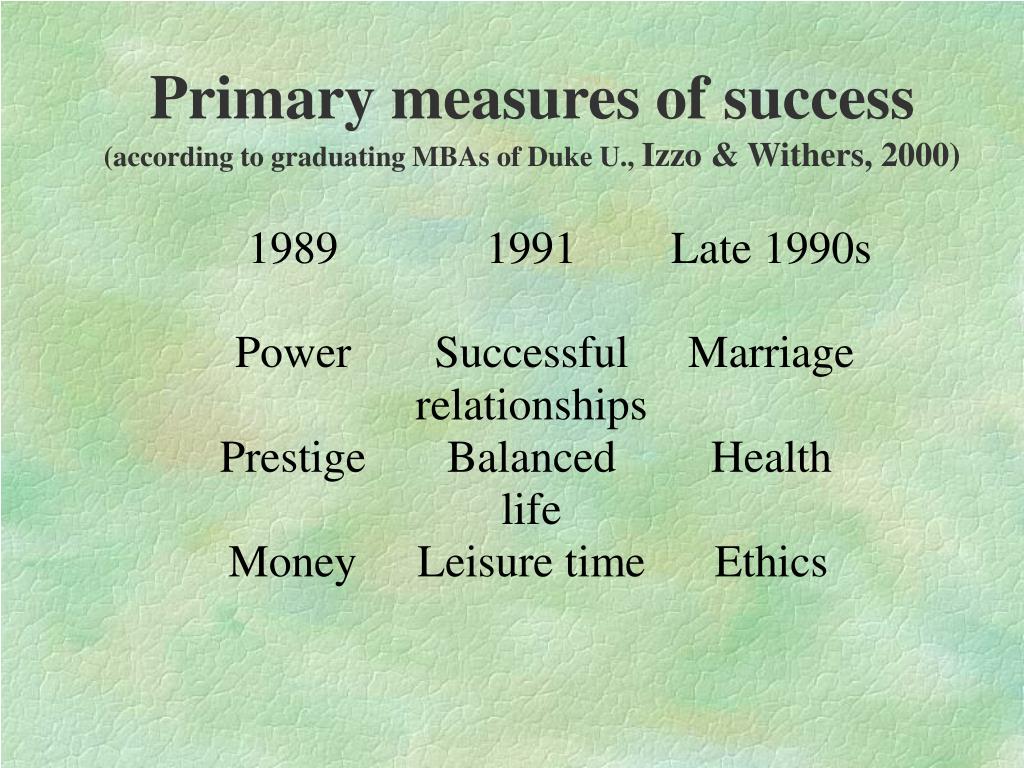 Primary measures of success
(according to graduating MBAs of Duke U., Izzo & Withers, 2000)

| 1989 | 1991 | Late 1990s |
|---|---|---|
| Power | Successful relationships | Marriage |
| Prestige | Balanced life | Health |
| Money | Leisure time | Ethics |